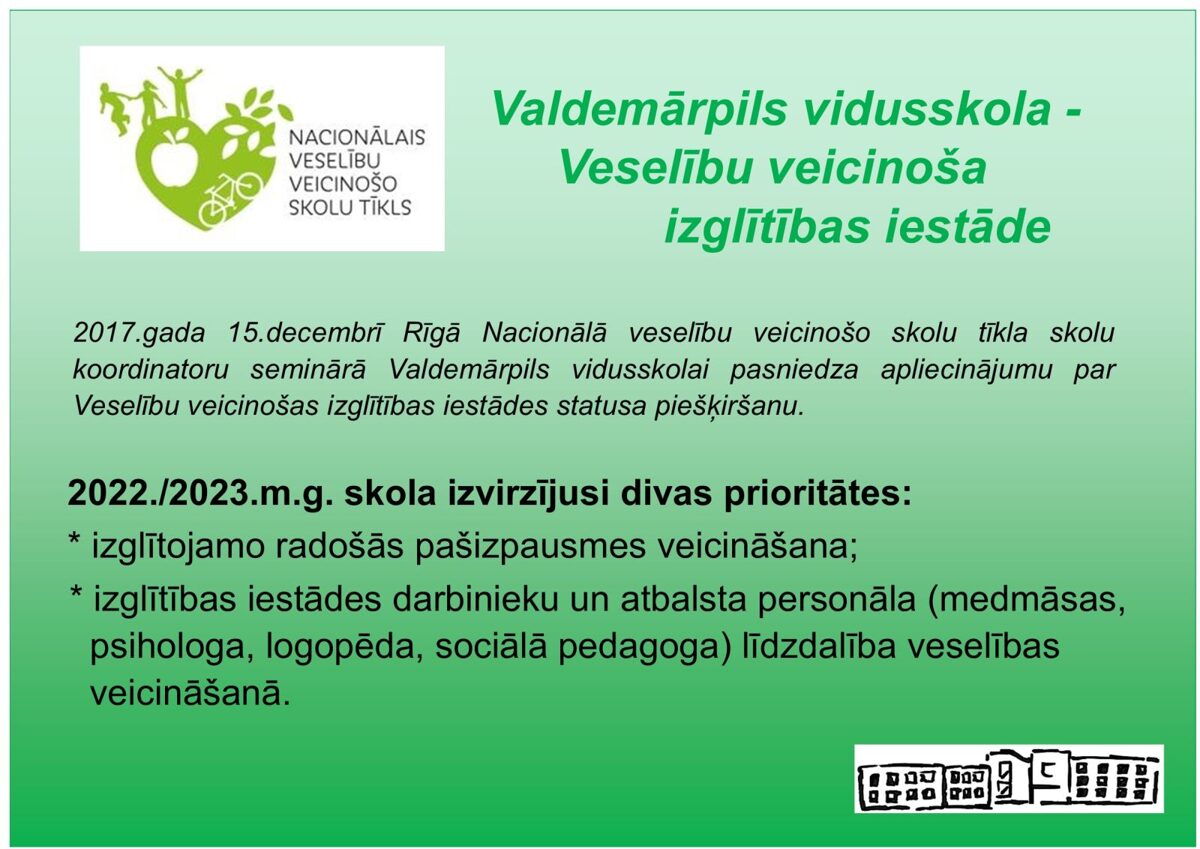 NACIONĀLAIS VESELĪBU VEICINOŠO SKOLU TĪKLS

Valdemārpils vidusskola - Veselību veicinoša izglītības iestāde

2017.gada 15.decembrī Rīgā Nacionālā veselību veicinošo skolu tīkla skolu koordinatoru seminārā Valdemārpils vidusskolai pasniedza apliecinājumu par Veselību veicinošas izglītības iestādes statusa piešķiršanu.

2022./2023.m.g. skola izvirzījusi divas prioritātes:
* izglītojamo radošās pašizpausmes veicināšana;
* izglītības iestādes darbinieku un atbalsta personāla (medmāsas, psihologa, logopēda, sociālā pedagoga) līdzdalība veselības veicināšanā.